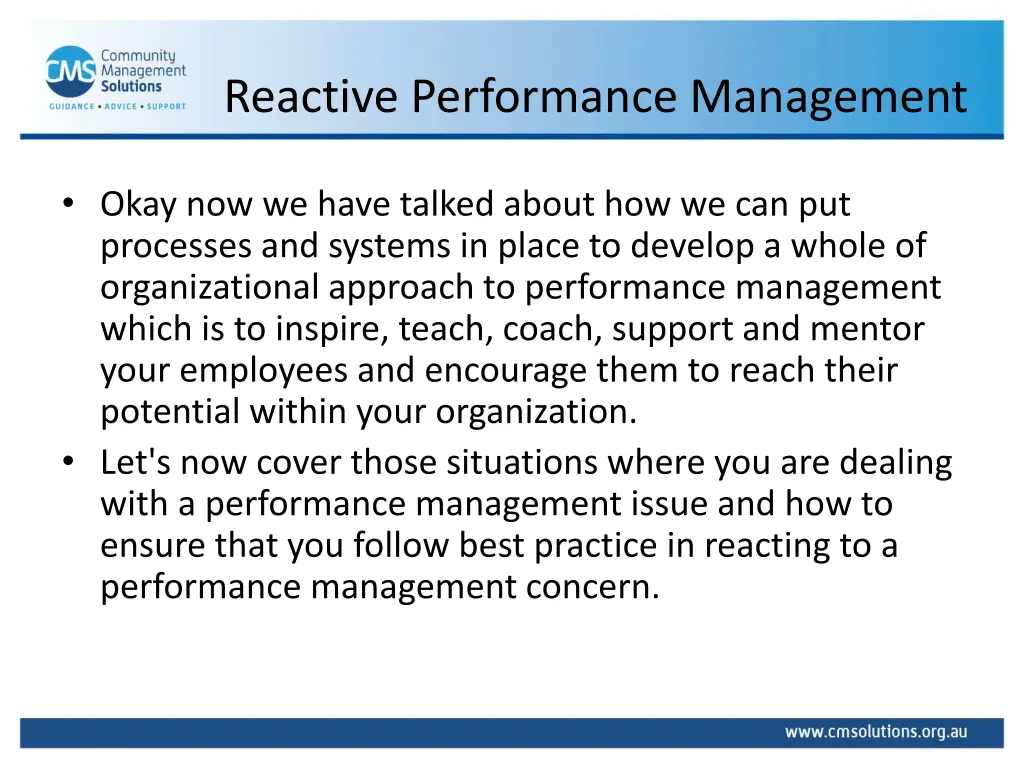 CMS Community Management Solutions
GUIDANCE • ADVICE • SUPPORT

Reactive Performance Management

• Okay now we have talked about how we can put processes and systems in place to develop a whole of organizational approach to performance management which is to inspire, teach, coach, support and mentor your employees and encourage them to reach their potential within your organization.
• Let's now cover those situations where you are dealing with a performance management issue and how to ensure that you follow best practice in reacting to a performance management concern.

www.cmsolutions.org.au